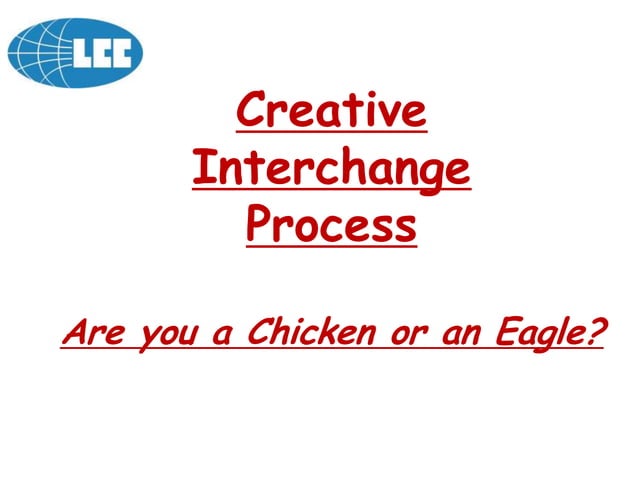 LCC

Creative Interchange Process

Are you a Chicken or an Eagle?